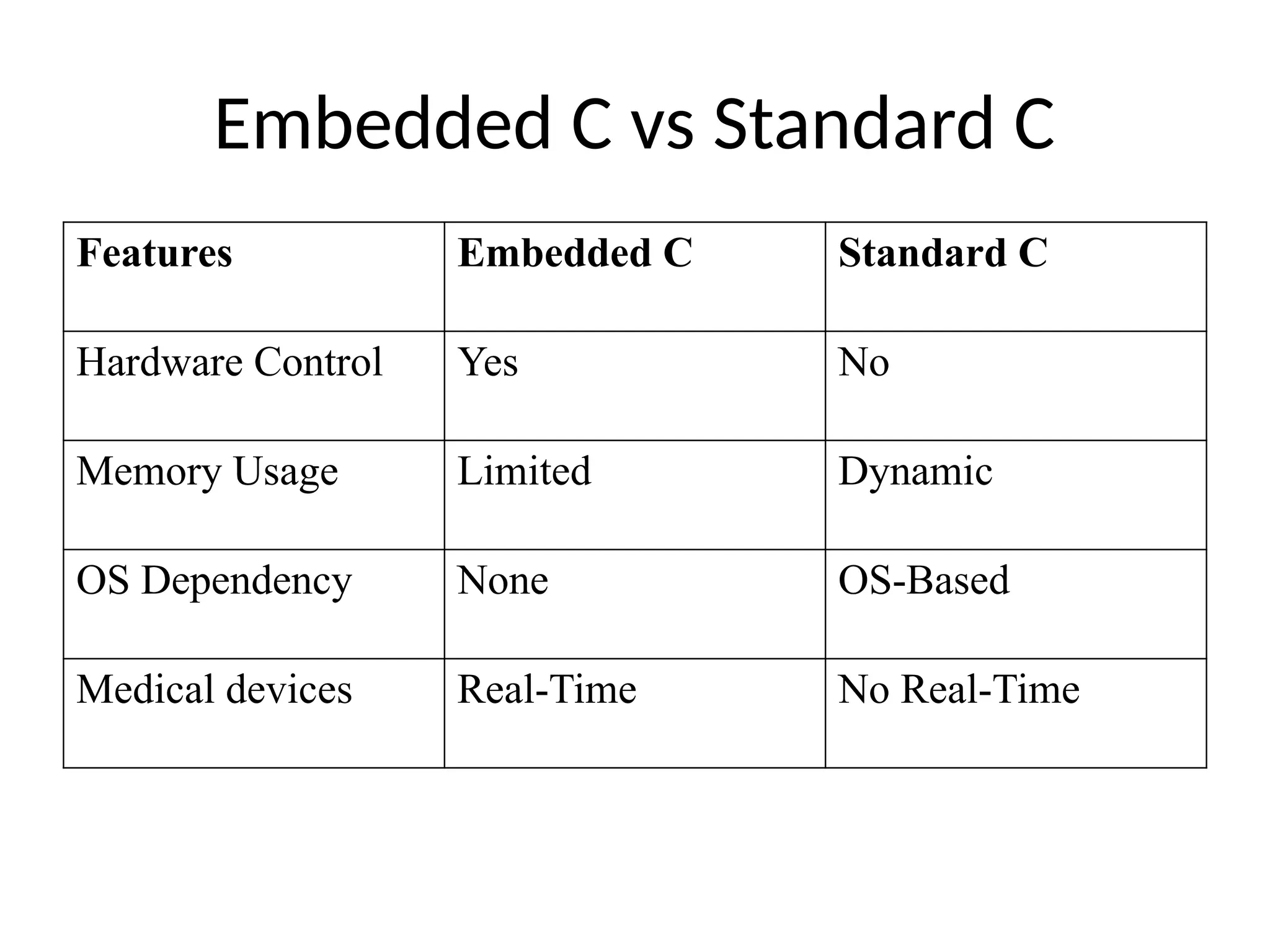 Embedded C vs Standard C

| Features | Embedded C | Standard C |
|---|---|---|
| Hardware Control | Yes | No |
| Memory Usage | Limited | Dynamic |
| OS Dependency | None | OS-Based |
| Medical devices | Real-Time | No Real-Time |